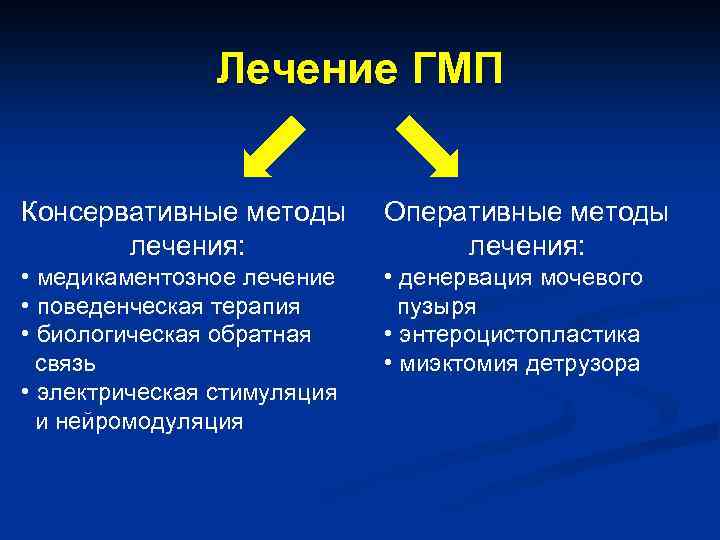 Лечение ГМП

Консервативные методы лечения:
• медикаментозное лечение
• поведенческая терапия
• биологическая обратная связь
• электрическая стимуляция и нейромодуляция

Оперативные методы лечения:
• денервация мочевого пузыря
• энтероцистопластика
• миэктомия детрузора